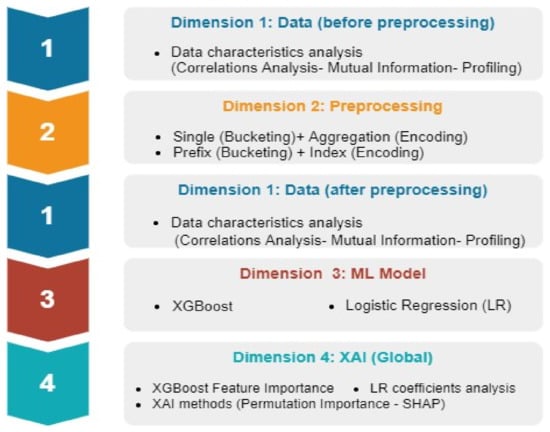 1

Dimension 1: Data (before preprocessing)

• Data characteristics analysis (Correlations Analysis- Mutual Information- Profiling)

2

Dimension 2: Preprocessing

• Single (Bucketing)+ Aggregation (Encoding)
• Prefix (Bucketing) + Index (Encoding)

1

Dimension 1: Data (after preprocessing)

• Data characteristics analysis (Correlations Analysis- Mutual Information- Profiling)

3

Dimension 3: ML Model

• XGBoost
• Logistic Regression (LR)

4

Dimension 4: XAI (Global)

• XGBoost Feature Importance
• LR coefficients analysis
• XAI methods (Permutation Importance - SHAP)